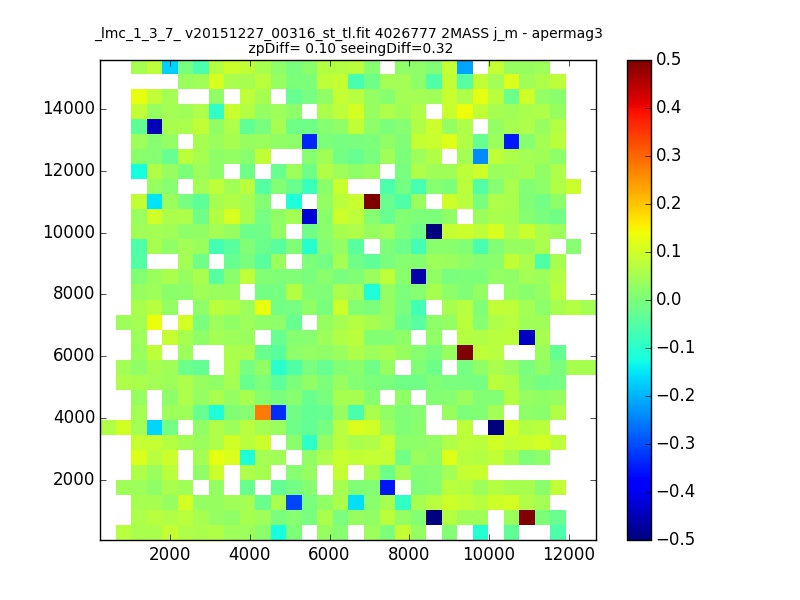 _lmc_1_3_7_ v20151227_00316_st_tl.fit 4026777 2MASS j_m - apermag3
zpDiff= 0.10 seeingDiff=0.32

14000
12000
10000
8000
6000
4000
2000

2000 4000 6000 8000 10000 12000

0.5
0.4
0.3
0.2
0.1
0.0
−0.1
−0.2
−0.3
−0.4
−0.5